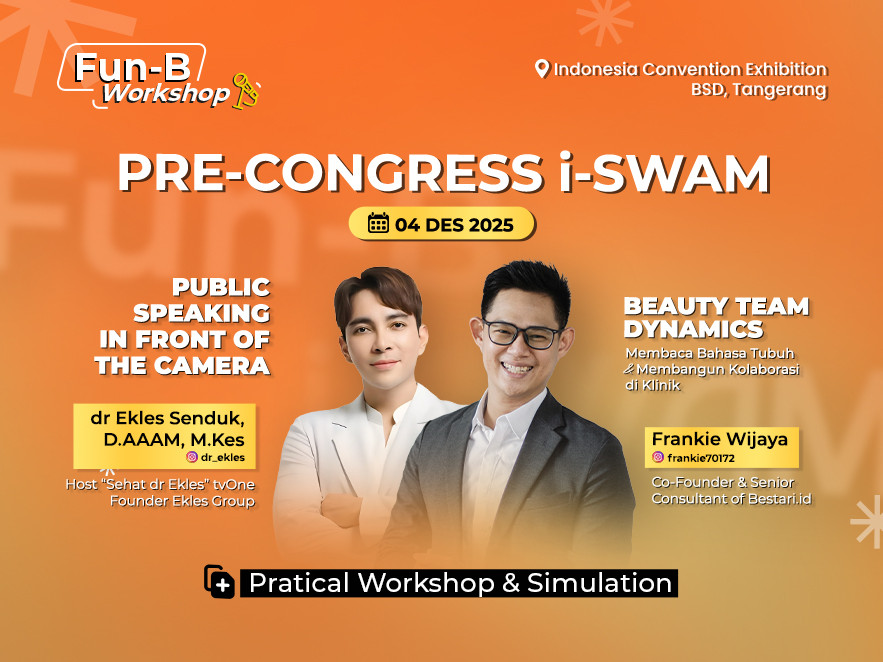 Fun-B Workshop

Indonesia Convention Exhibition BSD, Tangerang

PRE-CONGRESS i-SWAM

04 DES 2025

PUBLIC SPEAKING IN FRONT OF THE CAMERA

dr Ekles Senduk, D.AAAM, M.Kes
dr_ekles

Host "Sehat dr Ekles" tvOne
Founder Ekles Group

BEAUTY TEAM DYNAMICS
Membaca Bahasa Tubuh & Membangun Kolaborasi di Klinik

Frankie Wijaya
frankie70172

Co-Founder & Senior Consultant of Bestari.id

Pratical Workshop & Simulation